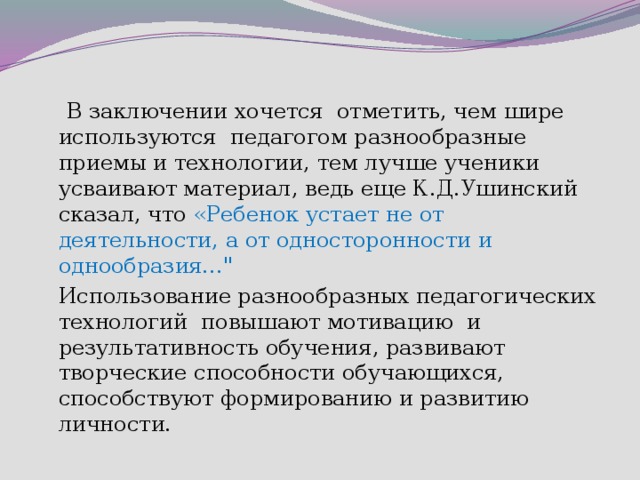 В заключении хочется отметить, чем шире используются педагогом разнообразные приемы и технологии, тем лучше ученики усваивают материал, ведь еще К.Д.Ушинский сказал, что «Ребенок устает не от деятельности, а от односторонности и однообразия..."

Использование разнообразных педагогических технологий повышают мотивацию и результативность обучения, развивают творческие способности обучающихся, способствуют формированию и развитию личности.